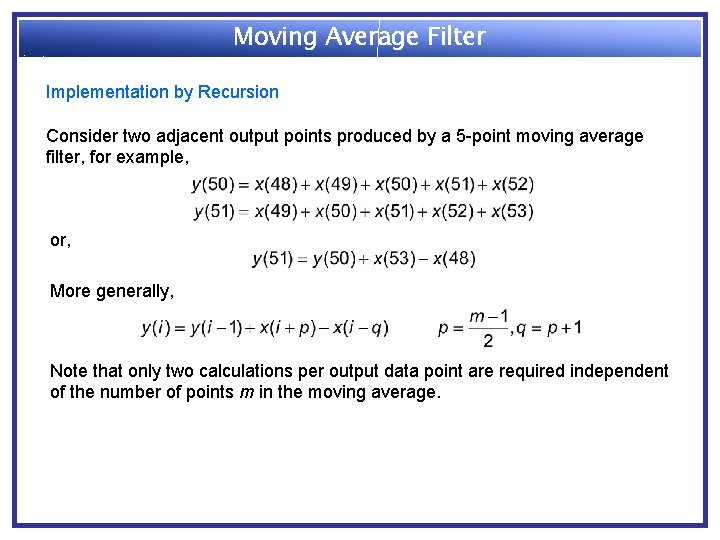 Moving Average Filter

Implementation by Recursion

Consider two adjacent output points produced by a 5-point moving average filter, for example,

$y(50) = x(48) + x(49) + x(50) + x(51) + x(52)$

$y(51) = x(49) + x(50) + x(51) + x(52) + x(53)$

or,

$y(51) = y(50) + x(53) - x(48)$

More generally,

$y(i) = y(i-1) + x(i+p) - x(i-q)$ $p = \frac{m-1}{2}, q = p+1$

Note that only two calculations per output data point are required independent of the number of points $m$ in the moving average.